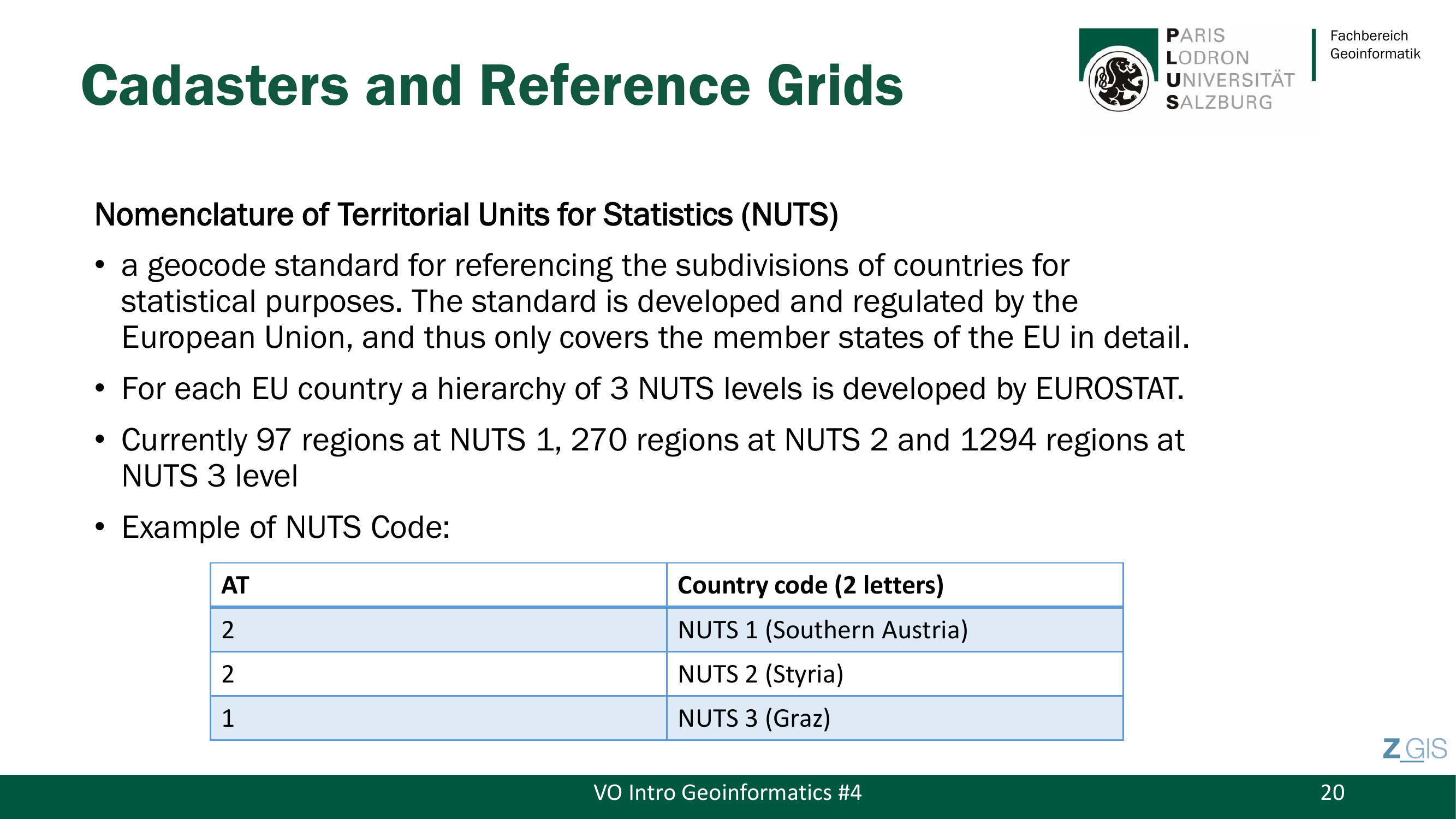 Cadasters and Reference Grids

PARIS
LODRON
UNIVERSITÄT
SALZBURG

Fachbereich
Geoinformatik

Nomenclature of Territorial Units for Statistics (NUTS)

• a geocode standard for referencing the subdivisions of countries for statistical purposes. The standard is developed and regulated by the European Union, and thus only covers the member states of the EU in detail.

• For each EU country a hierarchy of 3 NUTS levels is developed by EUROSTAT.

• Currently 97 regions at NUTS 1, 270 regions at NUTS 2 and 1294 regions at NUTS 3 level

• Example of NUTS Code:

| AT | Country code (2 letters) |
|---|---|
| 2 | NUTS 1 (Southern Austria) |
| 2 | NUTS 2 (Styria) |
| 1 | NUTS 3 (Graz) |

Z_GIS

VO Intro Geoinformatics #4

20